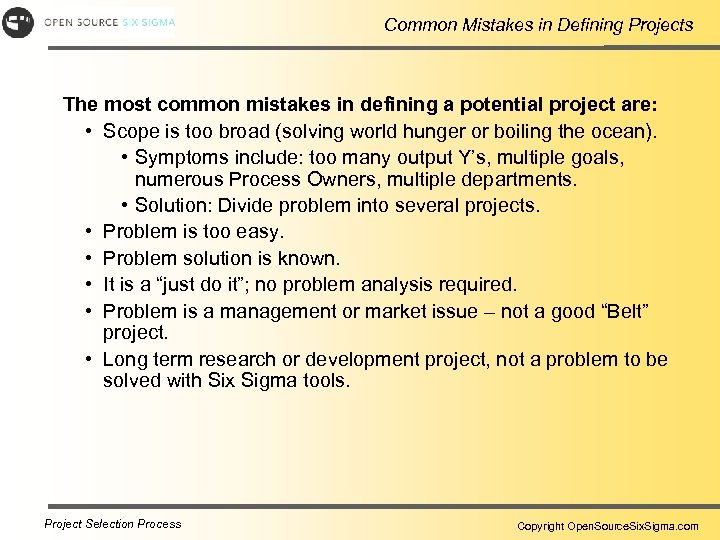 OPEN SOURCE SIX SIGMA

Common Mistakes in Defining Projects

The most common mistakes in defining a potential project are:
• Scope is too broad (solving world hunger or boiling the ocean).
• Symptoms include: too many output Y's, multiple goals, numerous Process Owners, multiple departments.
• Solution: Divide problem into several projects.
• Problem is too easy.
• Problem solution is known.
• It is a "just do it"; no problem analysis required.
• Problem is a management or market issue – not a good "Belt" project.
• Long term research or development project, not a problem to be solved with Six Sigma tools.

Project Selection Process

Copyright OpenSourceSixSigma.com